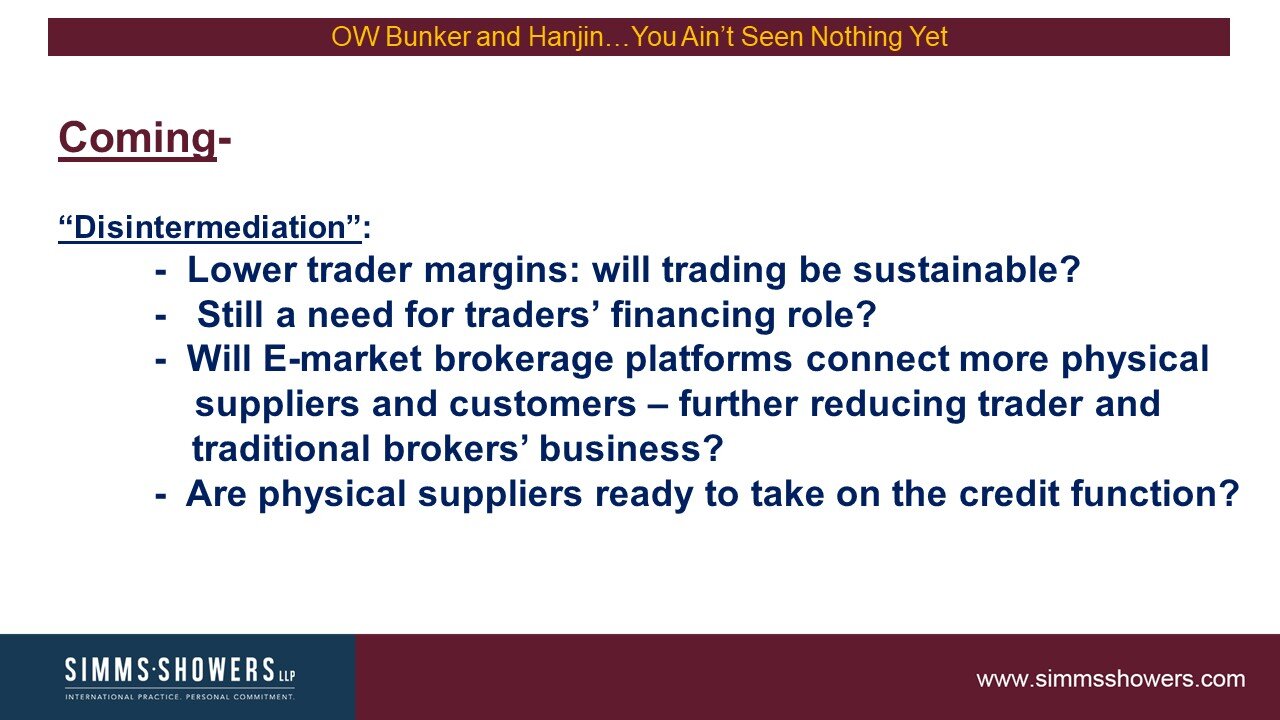 OW Bunker and Hanjin…You Ain't Seen Nothing Yet

Coming-

"Disintermediation":

- Lower trader margins: will trading be sustainable?
- Still a need for traders' financing role?
- Will E-market brokerage platforms connect more physical suppliers and customers – further reducing trader and traditional brokers' business?
- Are physical suppliers ready to take on the credit function?

SIMMS·SHOWERS LLP
INTERNATIONAL PRACTICE. PERSONAL COMMITMENT.

www.simmsshowers.com